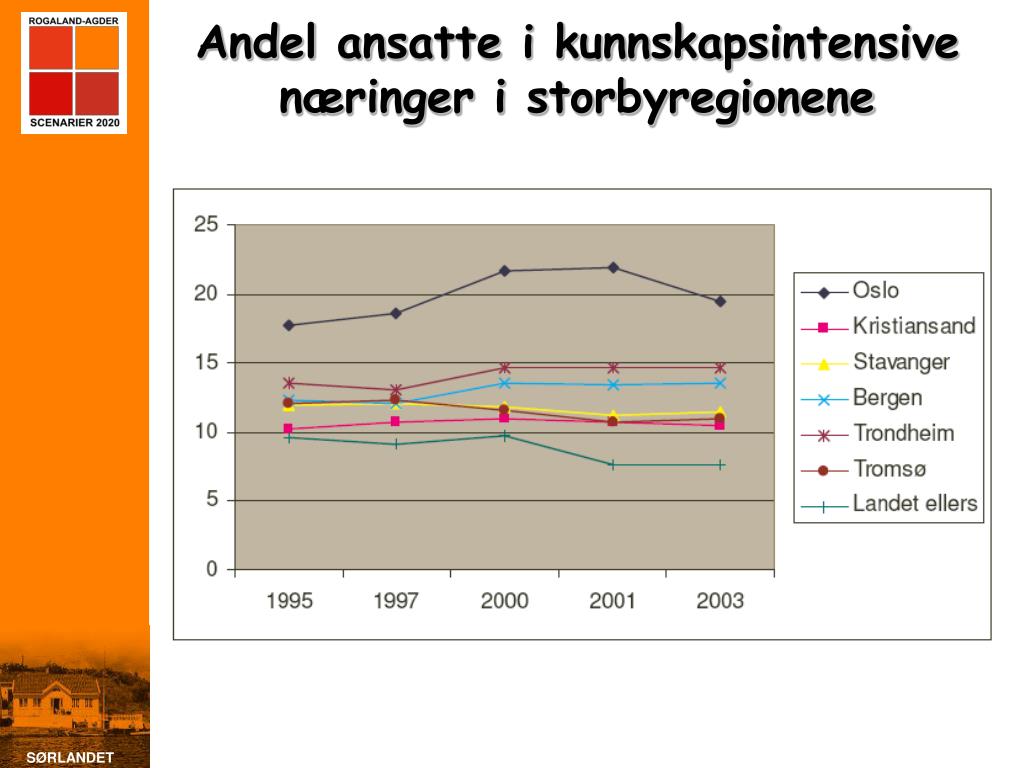 ROGALAND-AGDER
SCENARIER 2020

Andel ansatte i kunnskapsintensive næringer i storbyregionene

25
20
15
10
5
0

1995
1997
2000
2001
2003

Oslo
Kristiansand
Stavanger
Bergen
Trondheim
Tromsø
Landet ellers

SØRLANDET